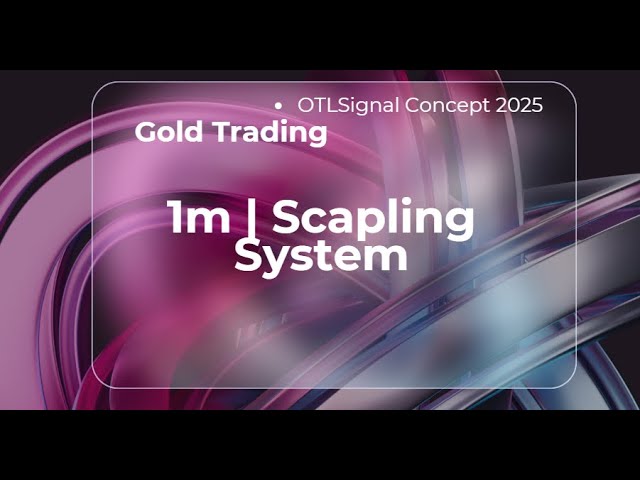 • OTLSignal Concept 2025

Gold Trading

1m | Scapling System